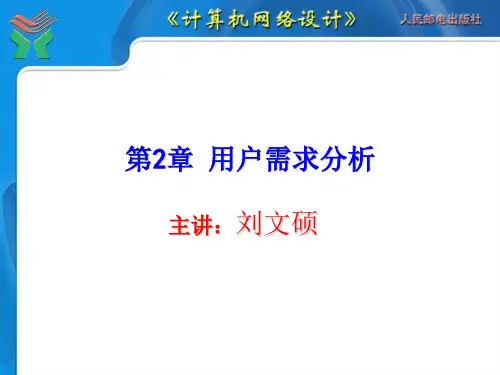 《计算机网络设计》

人民邮电出版社

第2章 用户需求分析

主讲：刘文硕